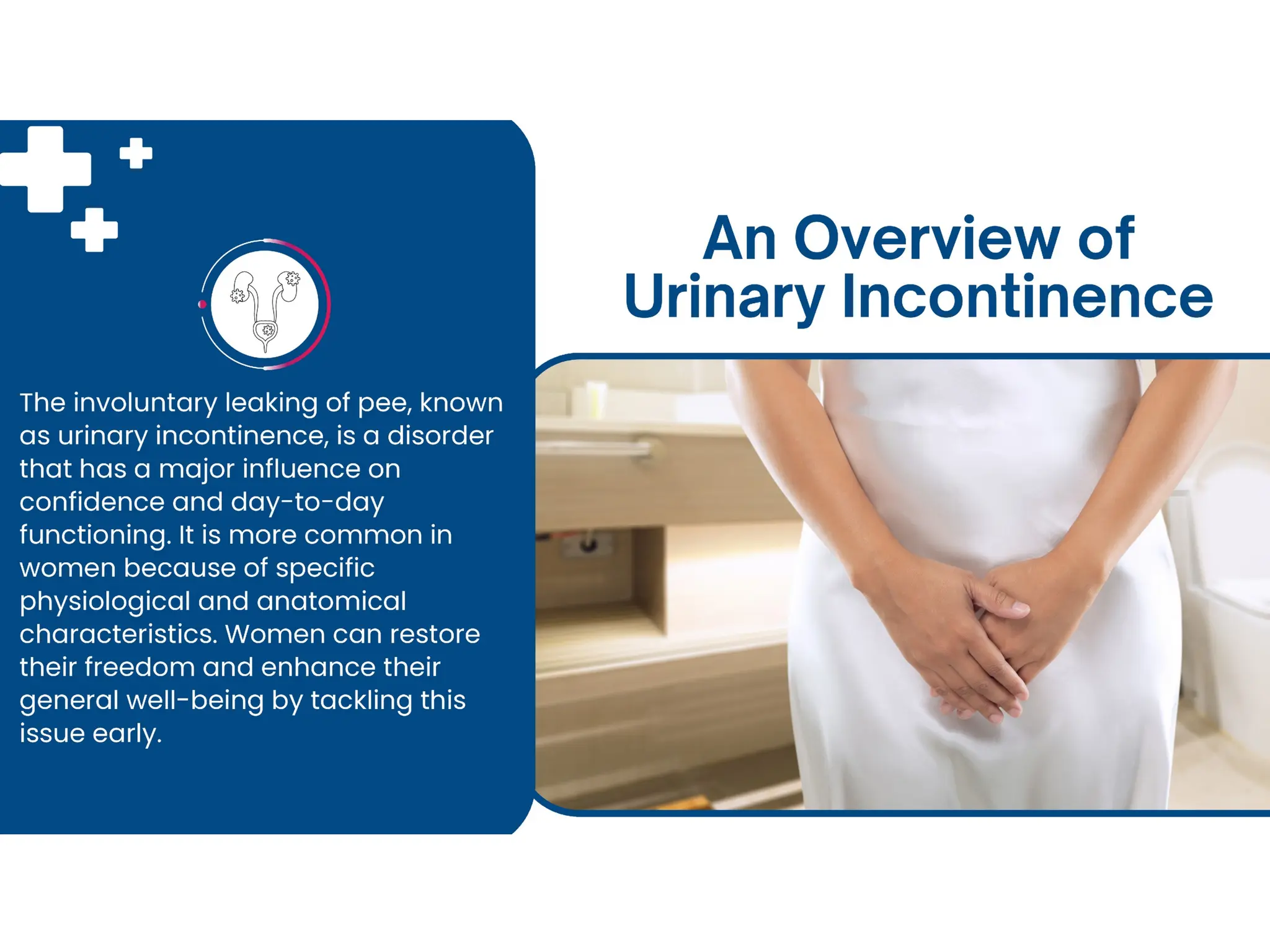 An Overview of Urinary Incontinence

The involuntary leaking of pee, known as urinary incontinence, is a disorder that has a major influence on confidence and day-to-day functioning. It is more common in women because of specific physiological and anatomical characteristics. Women can restore their freedom and enhance their general well-being by tackling this issue early.